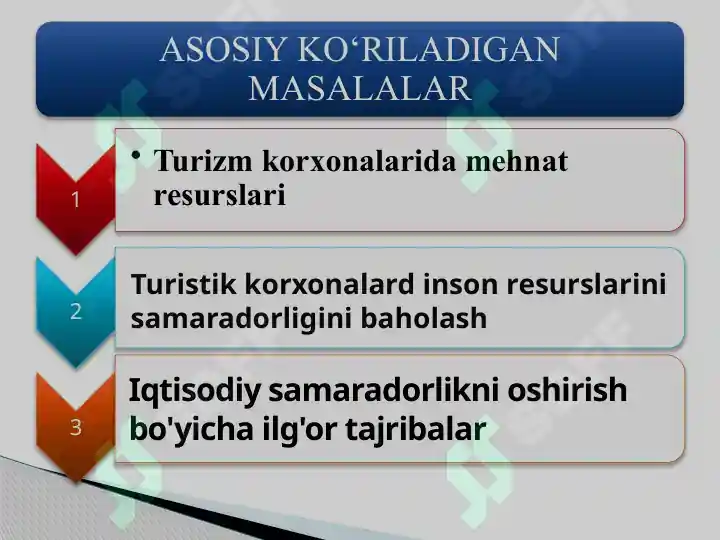 ASOSIY KO‘RILADIGAN MASALALAR

1

• Turizm korxonalarida mehnat resurslari

2

Turistik korxonalard inson resurslarini samaradorligini baholash

3

Iqtisodiy samaradorlikni oshirish bo'yicha ilg'or tajribalar